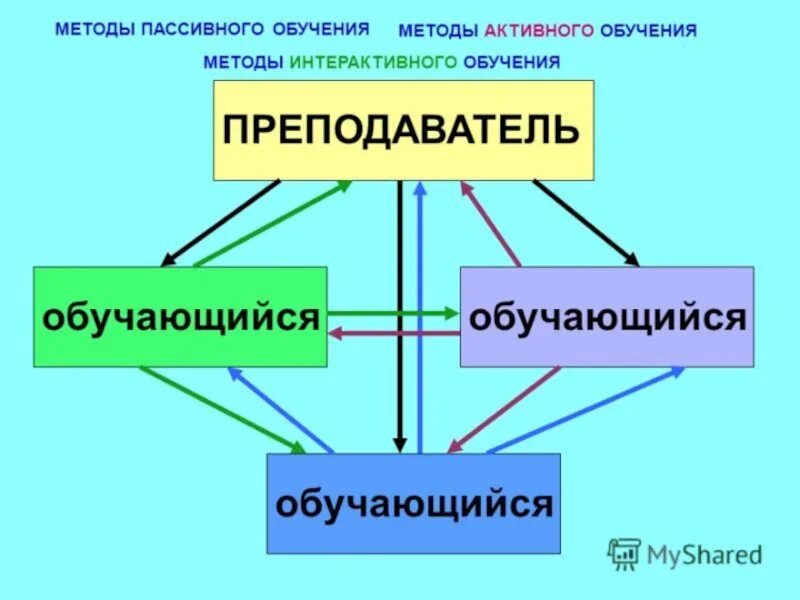 МЕТОДЫ ПАССИВНОГО ОБУЧЕНИЯ МЕТОДЫ АКТИВНОГО ОБУЧЕНИЯ
МЕТОДЫ ИНТЕРАКТИВНОГО ОБУЧЕНИЯ

ПРЕПОДАВАТЕЛЬ

обучающийся

обучающийся

обучающийся

MyShared